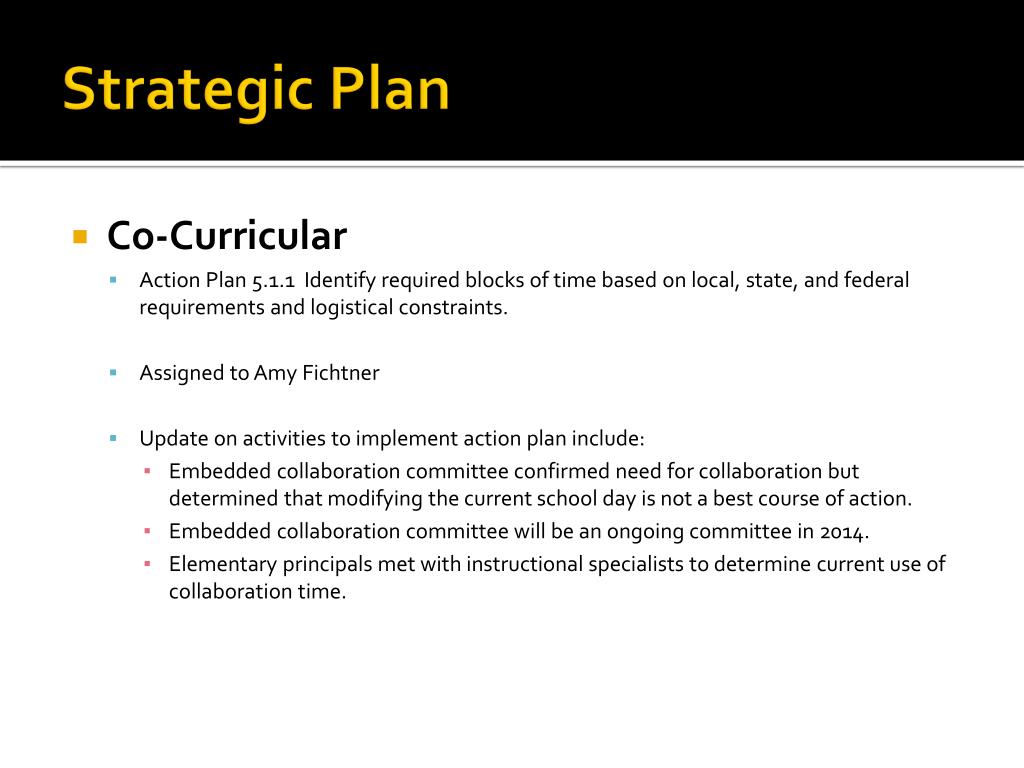 Strategic Plan

Co-Curricular

Action Plan 5.1.1 Identify required blocks of time based on local, state, and federal requirements and logistical constraints.

Assigned to Amy Fichtner

Update on activities to implement action plan include:

Embedded collaboration committee confirmed need for collaboration but determined that modifying the current school day is not a best course of action.

Embedded collaboration committee will be an ongoing committee in 2014.

Elementary principals met with instructional specialists to determine current use of collaboration time.